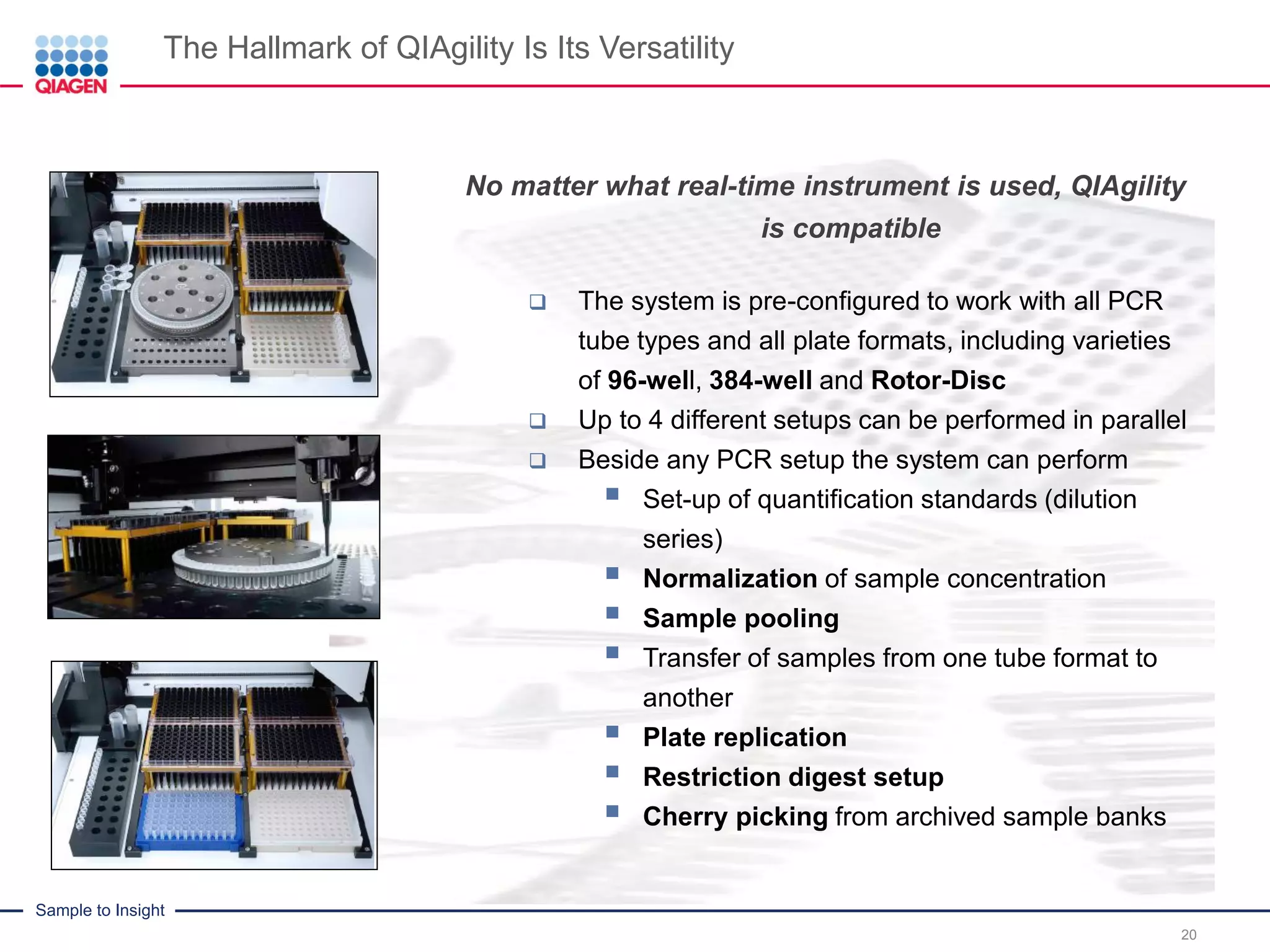 QIAGEN

The Hallmark of QIAgility Is Its Versatility

No matter what real-time instrument is used, QIAgility is compatible

❑ The system is pre-configured to work with all PCR tube types and all plate formats, including varieties of 96-well, 384-well and Rotor-Disc
❑ Up to 4 different setups can be performed in parallel
❑ Beside any PCR setup the system can perform
▪ Set-up of quantification standards (dilution series)
▪ Normalization of sample concentration
▪ Sample pooling
▪ Transfer of samples from one tube format to another
▪ Plate replication
▪ Restriction digest setup
▪ Cherry picking from archived sample banks

Sample to Insight

20